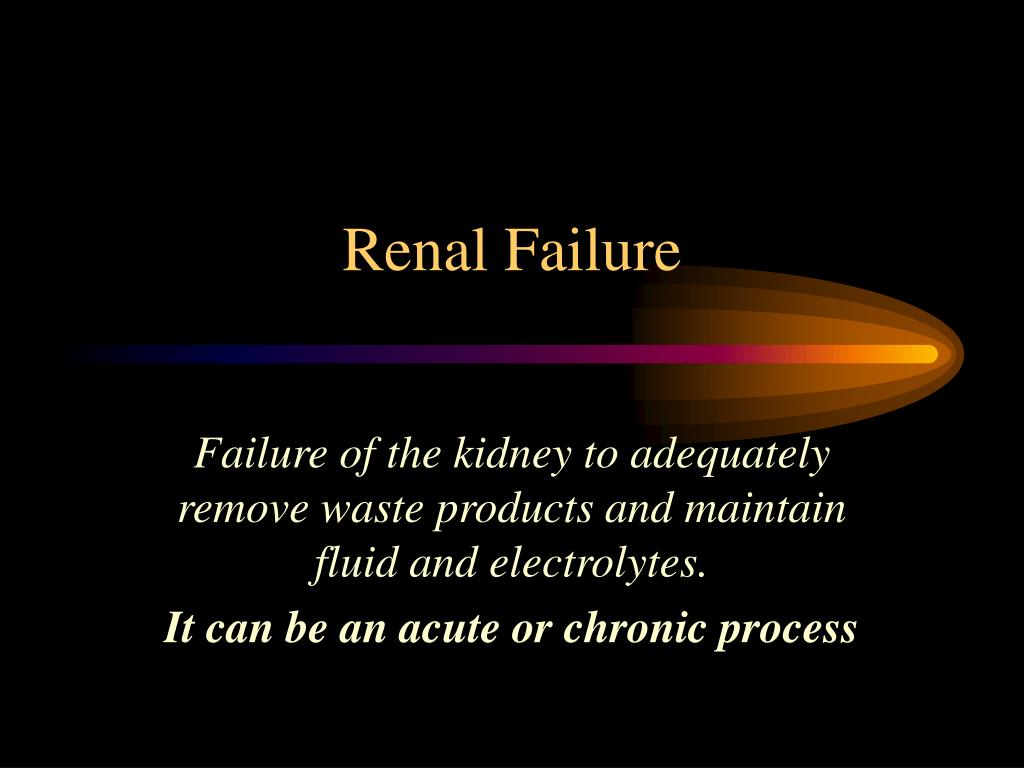 Renal Failure

Failure of the kidney to adequately remove waste products and maintain fluid and electrolytes.

It can be an acute or chronic process